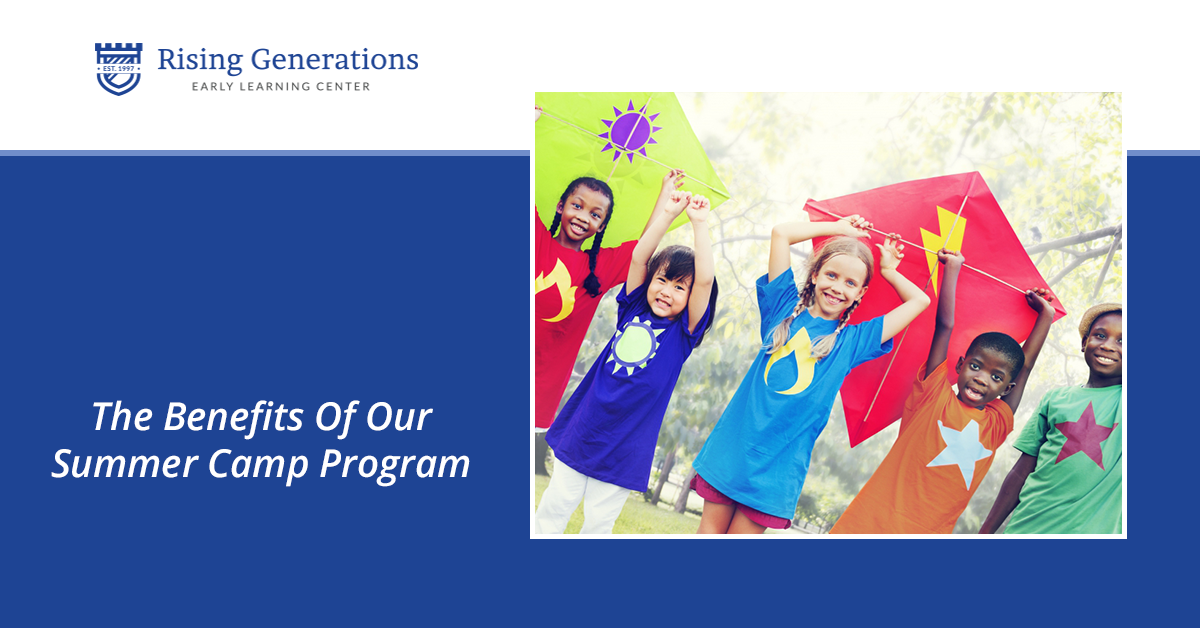 EST. 1997
Rising Generations
EARLY LEARNING CENTER

The Benefits Of Our Summer Camp Program